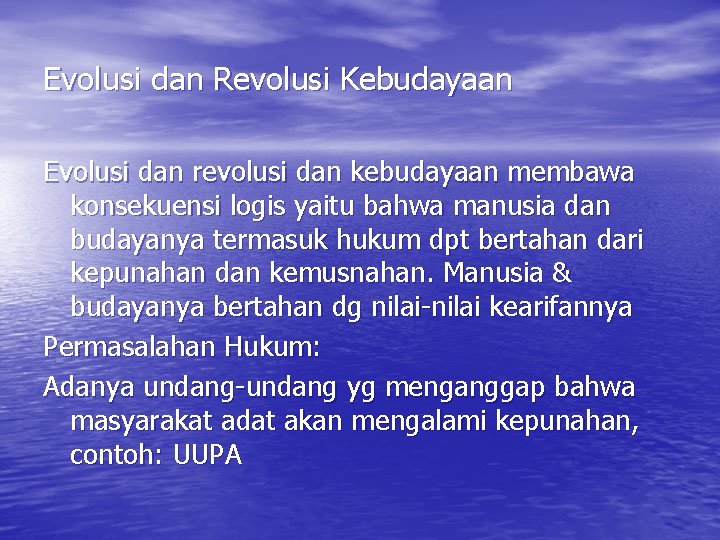 Evolusi dan Revolusi Kebudayaan

Evolusi dan revolusi dan kebudayaan membawa konsekuensi logis yaitu bahwa manusia dan budayanya termasuk hukum dpt bertahan dari kepunahan dan kemusnahan. Manusia & budayanya bertahan dg nilai-nilai kearifannya

Permasalahan Hukum:

Adanya undang-undang yg menganggap bahwa masyarakat adat akan mengalami kepunahan, contoh: UUPA